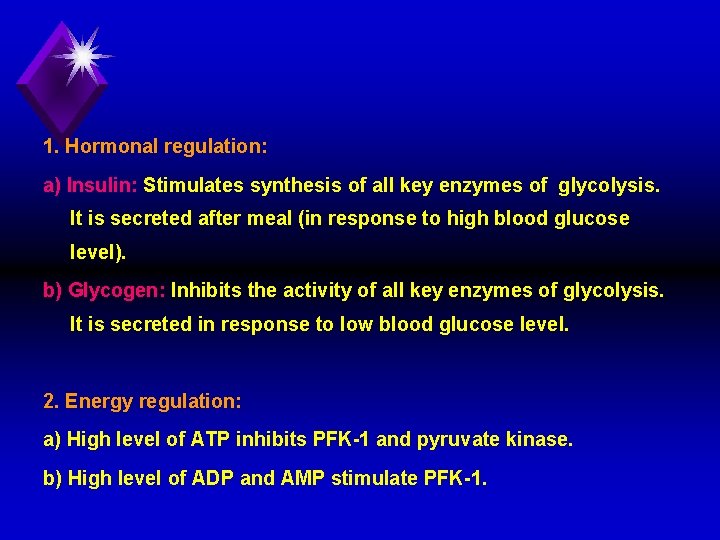 1. Hormonal regulation:

a) Insulin: Stimulates synthesis of all key enzymes of glycolysis. It is secreted after meal (in response to high blood glucose level).

b) Glycogen: Inhibits the activity of all key enzymes of glycolysis. It is secreted in response to low blood glucose level.

2. Energy regulation:

a) High level of ATP inhibits PFK-1 and pyruvate kinase.

b) High level of ADP and AMP stimulate PFK-1.